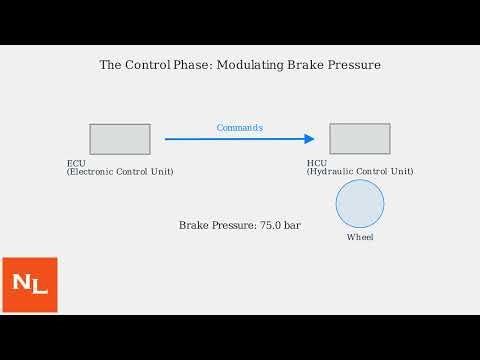 The Control Phase: Modulating Brake Pressure

Commands

ECU
(Electronic Control Unit)

HCU
(Hydraulic Control Unit)

Brake Pressure: 75.0 bar

Wheel

NL